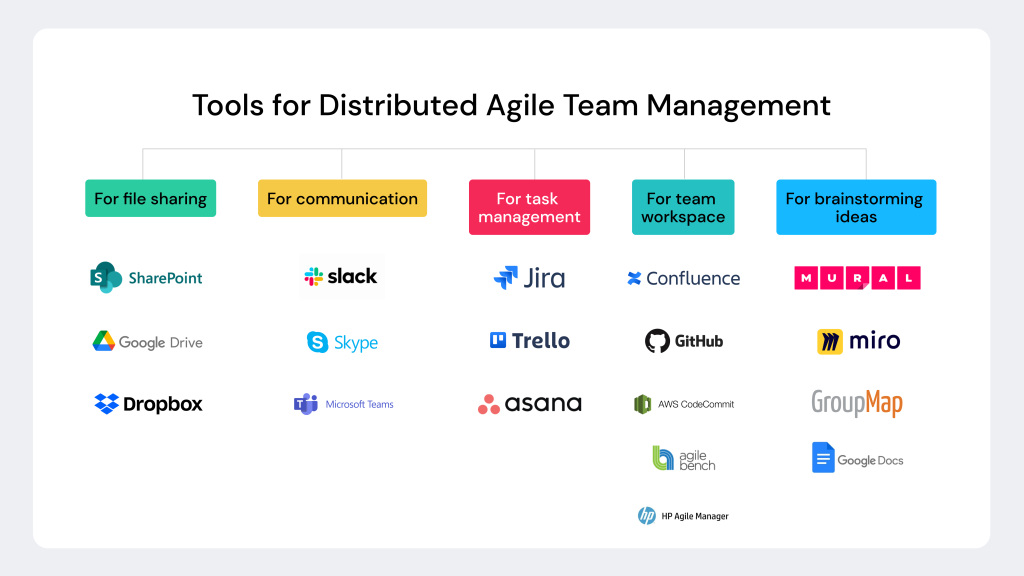 Tools for Distributed Agile Team Management

For file sharing

SharePoint

Google Drive

Dropbox

For communication

slack

Skype

Microsoft Teams

For task management

Jira

Trello

asana

For team workspace

Confluence

GitHub

AWS CodeCommit

agile bench

HP Agile Manager

For brainstorming ideas

MURAL

miro

GroupMap

Google Docs